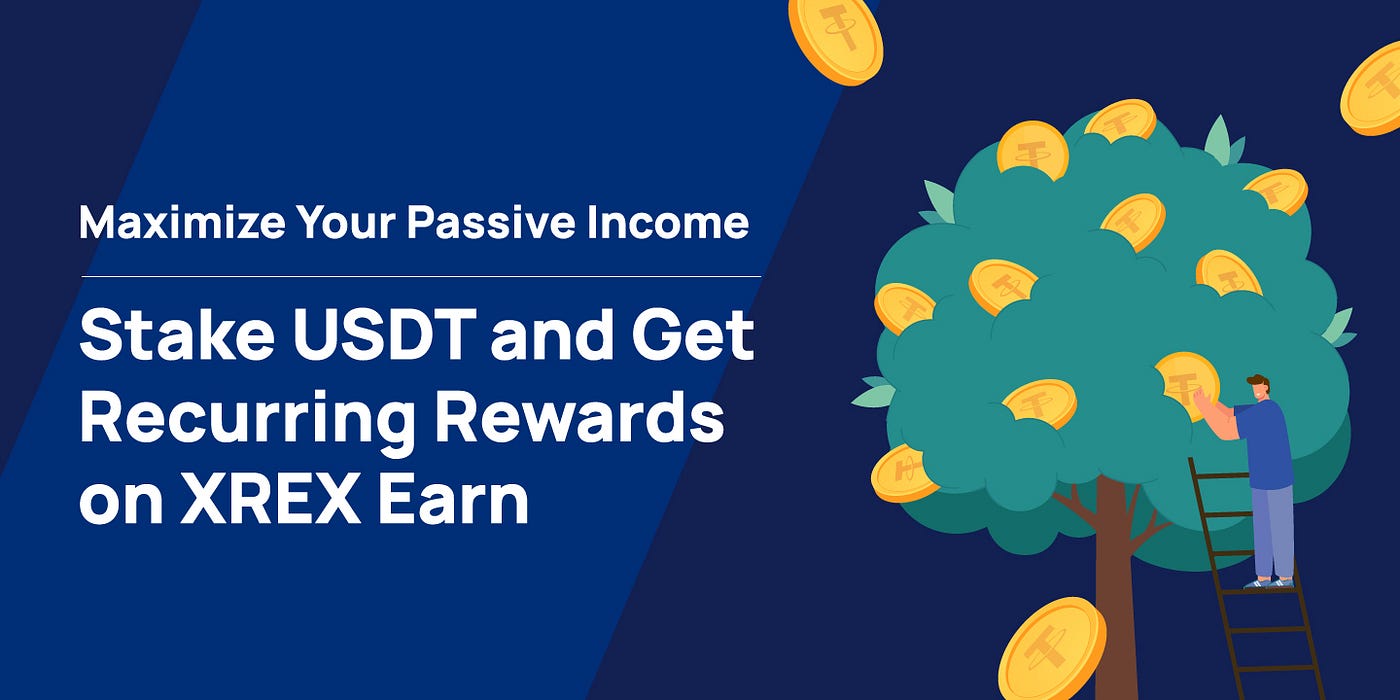 Maximize Your Passive Income

Stake USDT and Get Recurring Rewards on XREX Earn